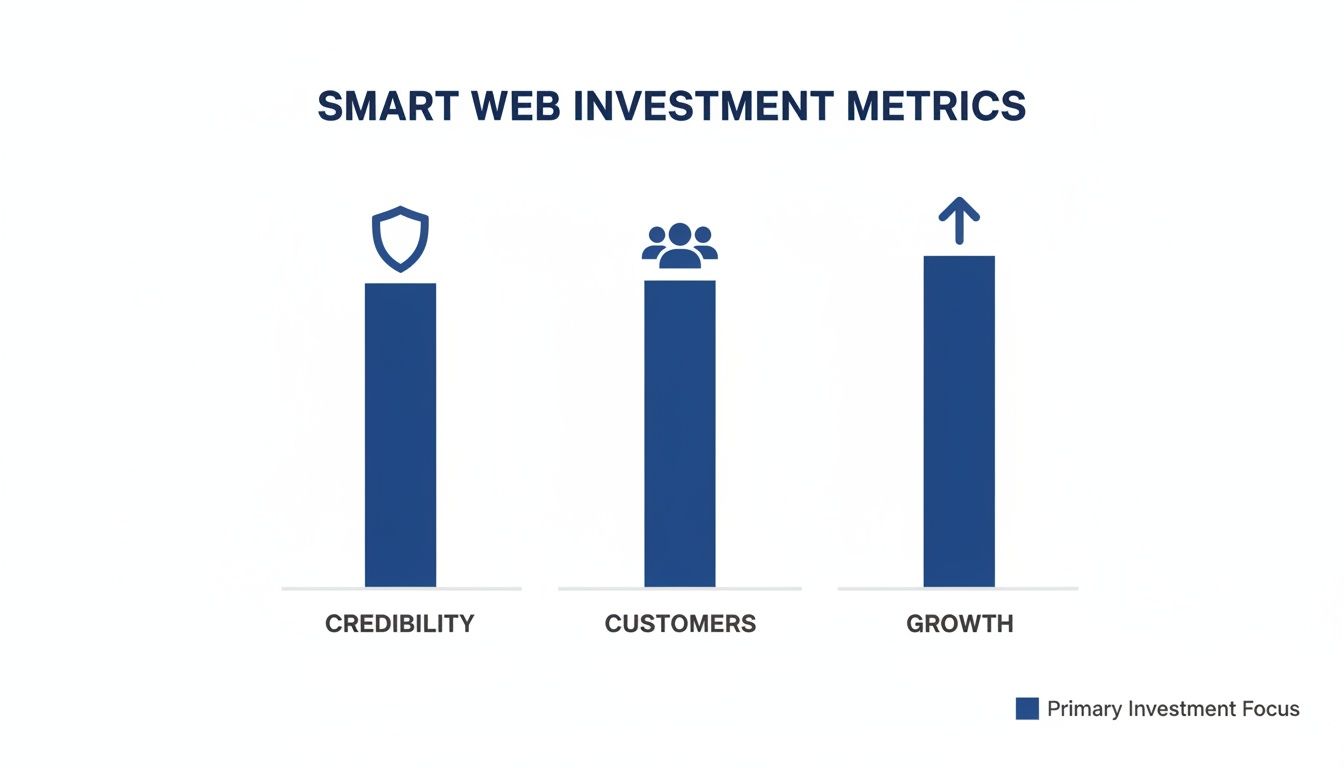 SMART WEB INVESTMENT METRICS

CREDIBILITY

CUSTOMERS

GROWTH

Primary Investment Focus